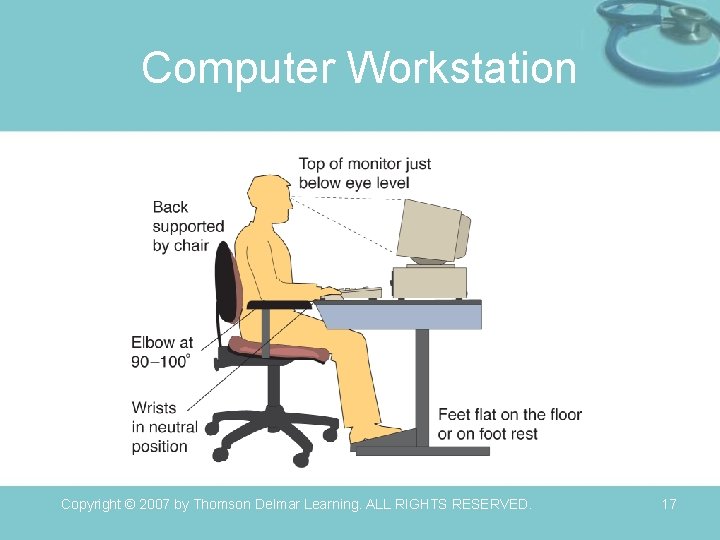 Computer Workstation

Top of monitor just below eye level

Back supported by chair

Elbow at 90–100°

Wrists in neutral position

Feet flat on the floor or on foot rest

Copyright © 2007 by Thomson Delmar Learning. ALL RIGHTS RESERVED.

17